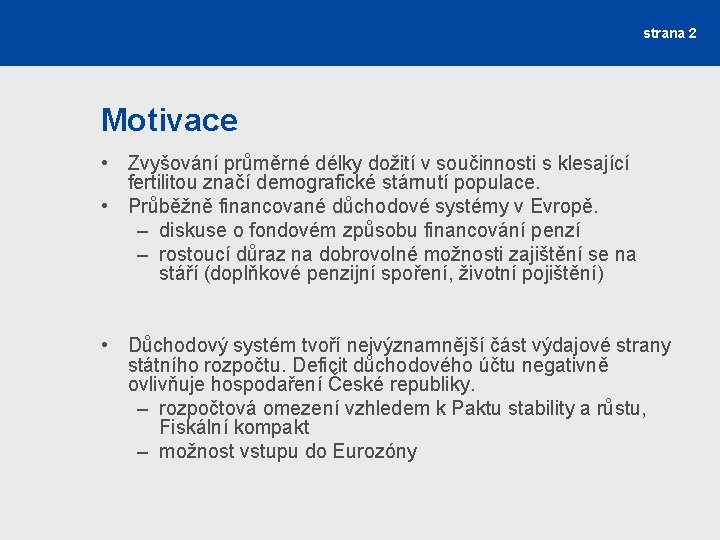 strana 2

Motivace

• Zvyšování průměrné délky dožití v součinnosti s klesající fertilitou značí demografické stárnutí populace.
• Průběžně financované důchodové systémy v Evropě.
– diskuse o fondovém způsobu financování penzí
– rostoucí důraz na dobrovolné možnosti zajištění se na stáří (doplňkové penzijní spoření, životní pojištění)

• Důchodový systém tvoří nejvýznamnější část výdajové strany státního rozpočtu. Deficit důchodového účtu negativně ovlivňuje hospodaření České republiky.
– rozpočtová omezení vzhledem k Paktu stability a růstu, Fiskální kompakt
– možnost vstupu do Eurozóny